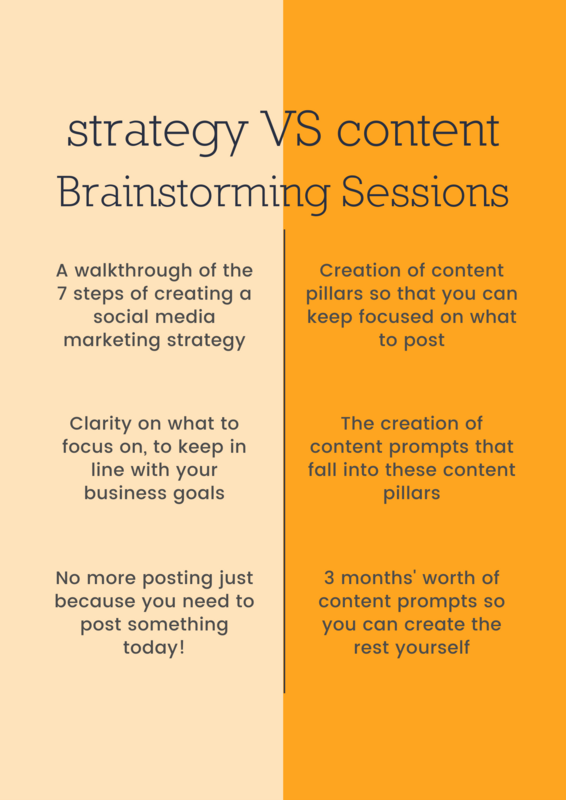 strategy VS content
Brainstorming Sessions

A walkthrough of the 7 steps of creating a social media marketing strategy

Clarity on what to focus on, to keep in line with your business goals

No more posting just because you need to post something today!

Creation of content pillars so that you can keep focused on what to post

The creation of content prompts that fall into these content pillars

3 months' worth of content prompts so you can create the rest yourself